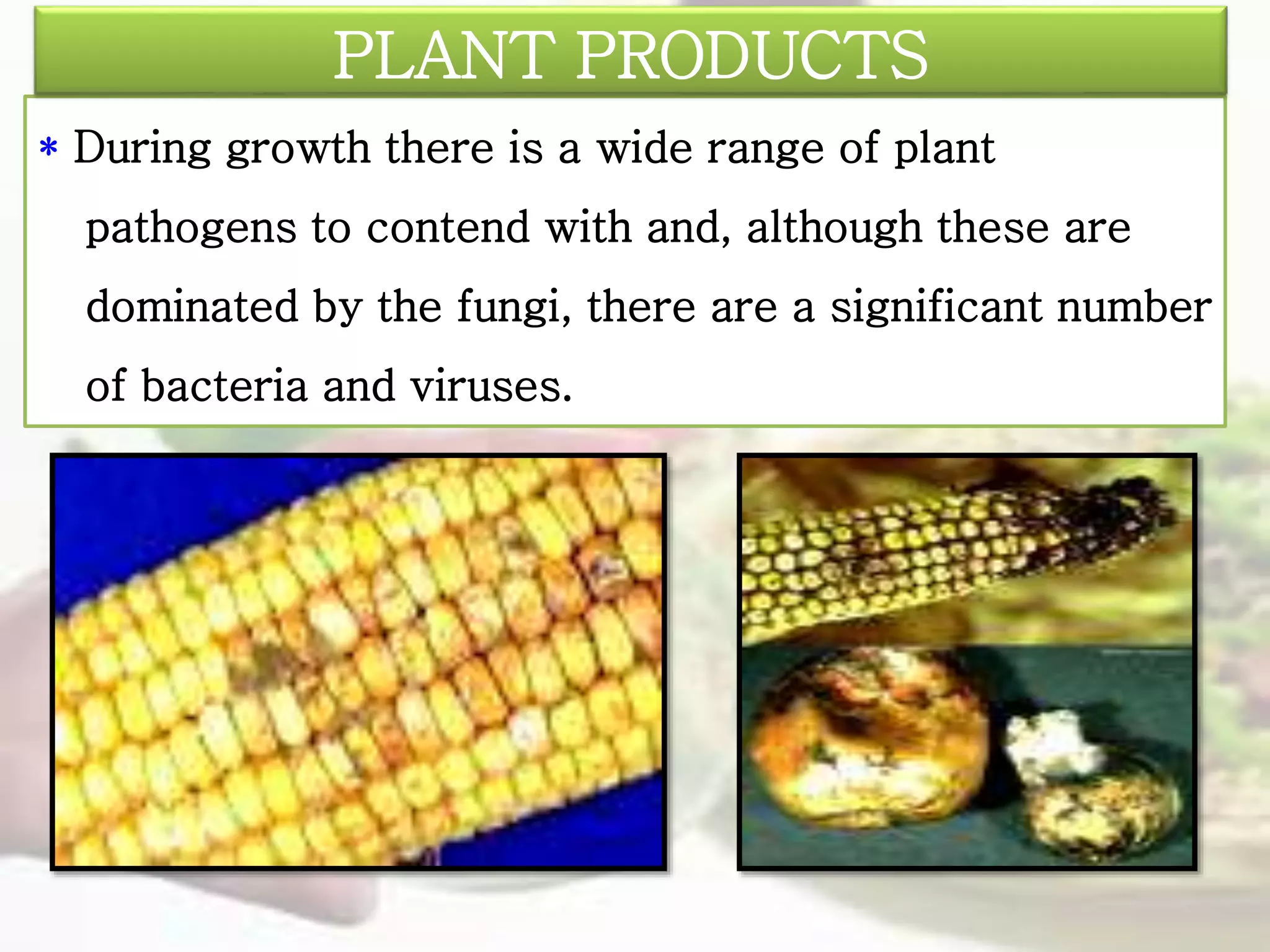 PLANT PRODUCTS

* During growth there is a wide range of plant pathogens to contend with and, although these are dominated by the fungi, there are a significant number of bacteria and viruses.